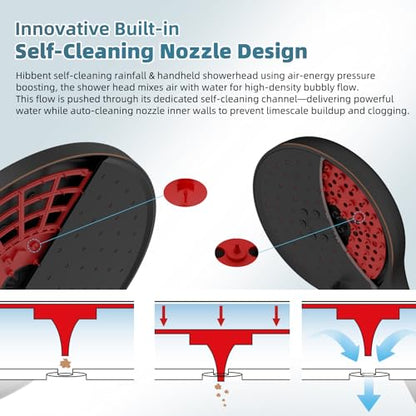 Innovative Built-in
Self-Cleaning Nozzle Design

Hibbent self-cleaning rainfall & handheld showerhead using air-energy pressure boosting, the shower head mixes air with water for high-density bubbly flow. This flow is pushed through its dedicated self-cleaning channel—delivering powerful water while auto-cleaning nozzle inner walls to prevent limescale buildup and clogging.